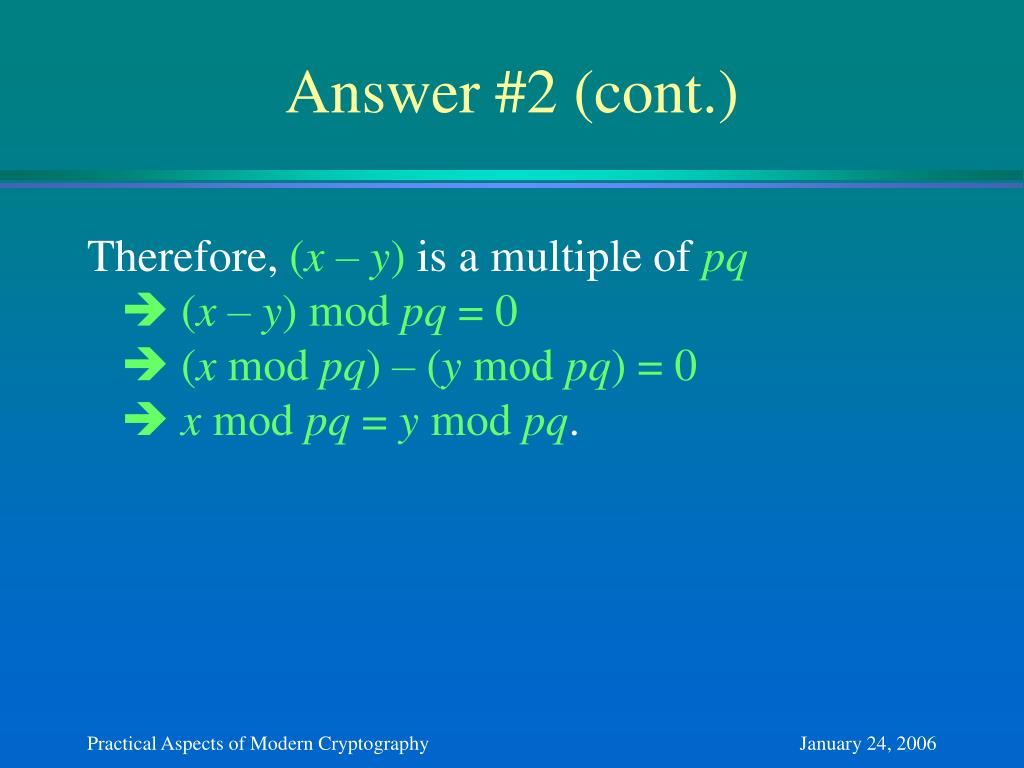 Answer #2 (cont.)

Therefore, $(x - y)$ is a multiple of $pq$

➔ $(x - y) \bmod pq = 0$

➔ $(x \bmod pq) - (y \bmod pq) = 0$

➔ $x \bmod pq = y \bmod pq$.

Practical Aspects of Modern Cryptography

January 24, 2006